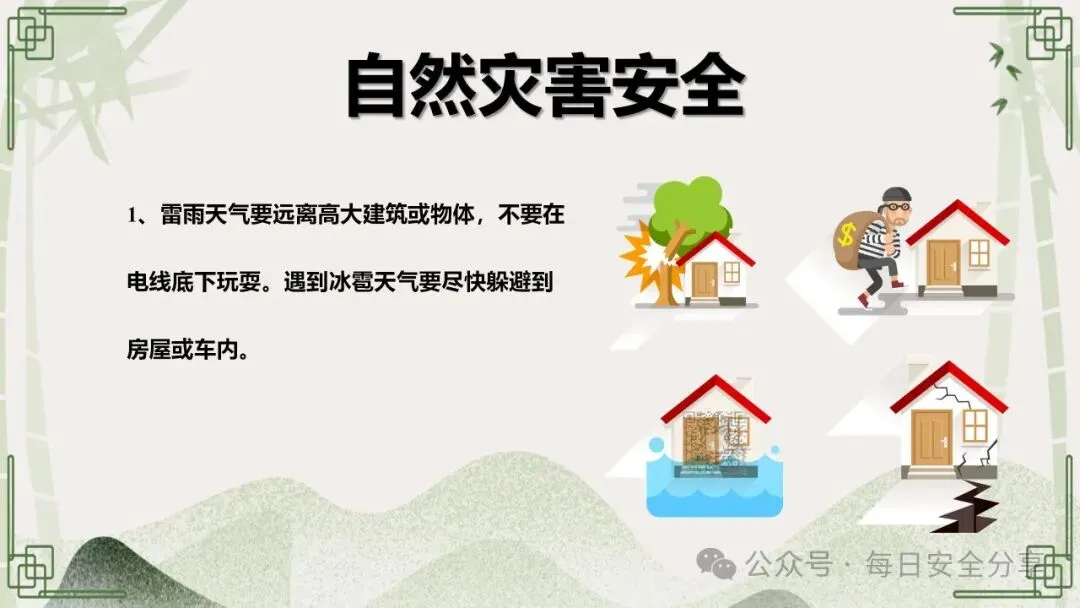 自然灾害安全

1、雷雨天气要远离高大建筑或物体，不要在电线底下玩耍。遇到冰雹天气要尽快躲避到房屋或车内。

$

公众号 · 每日安全分享